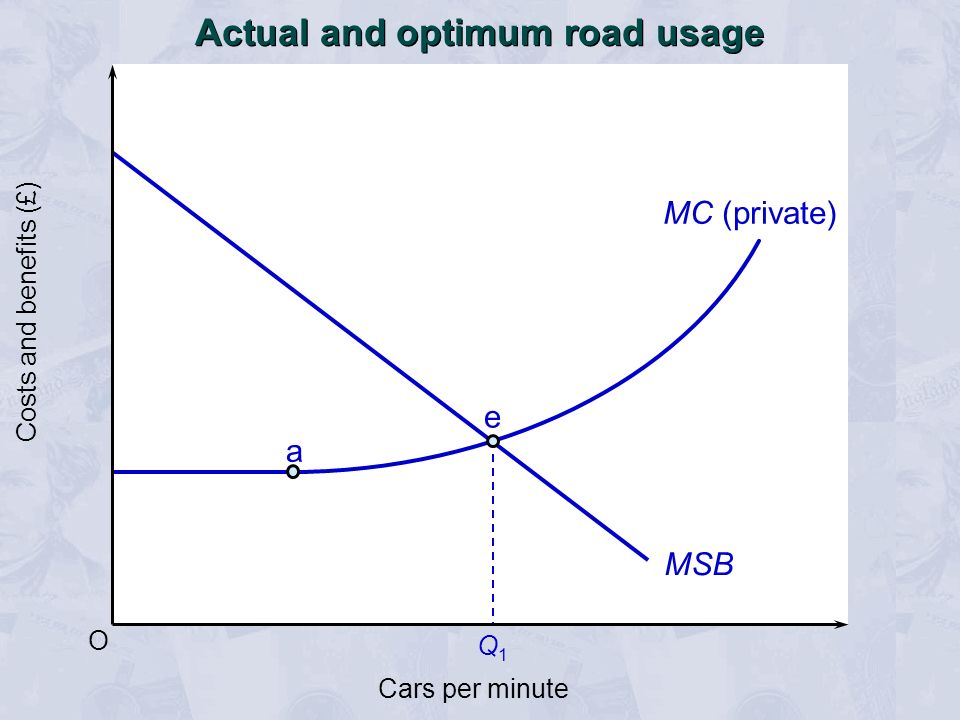 Actual and optimum road usage

Costs and benefits (£)

MC (private)

e

a

MSB

O

$Q_1$

Cars per minute